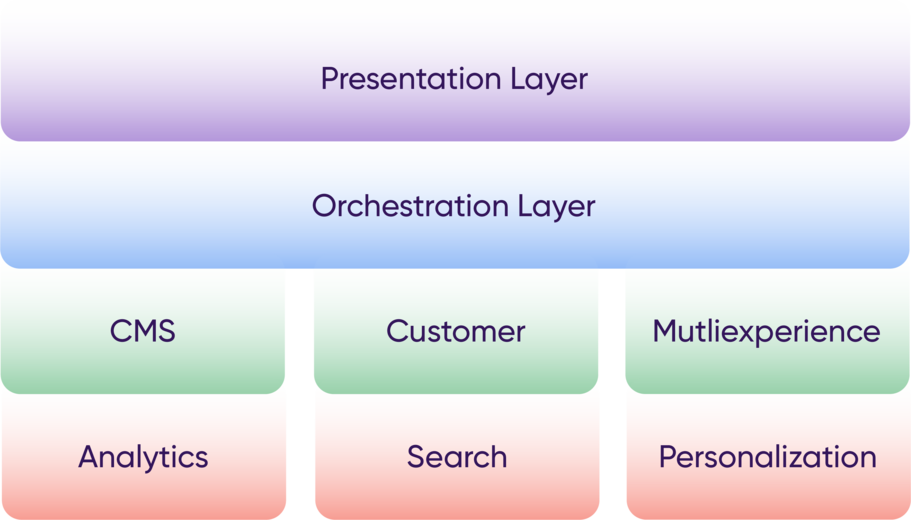 Presentation Layer

Orchestration Layer

CMS

Customer

Mutliexperience

Analytics

Search

Personalization